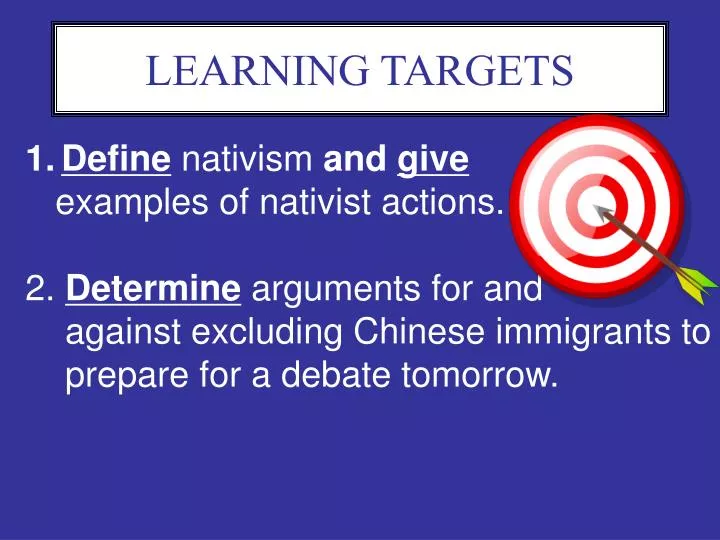 LEARNING TARGETS

1. Define nativism and give examples of nativist actions.

2. Determine arguments for and against excluding Chinese immigrants to prepare for a debate tomorrow.